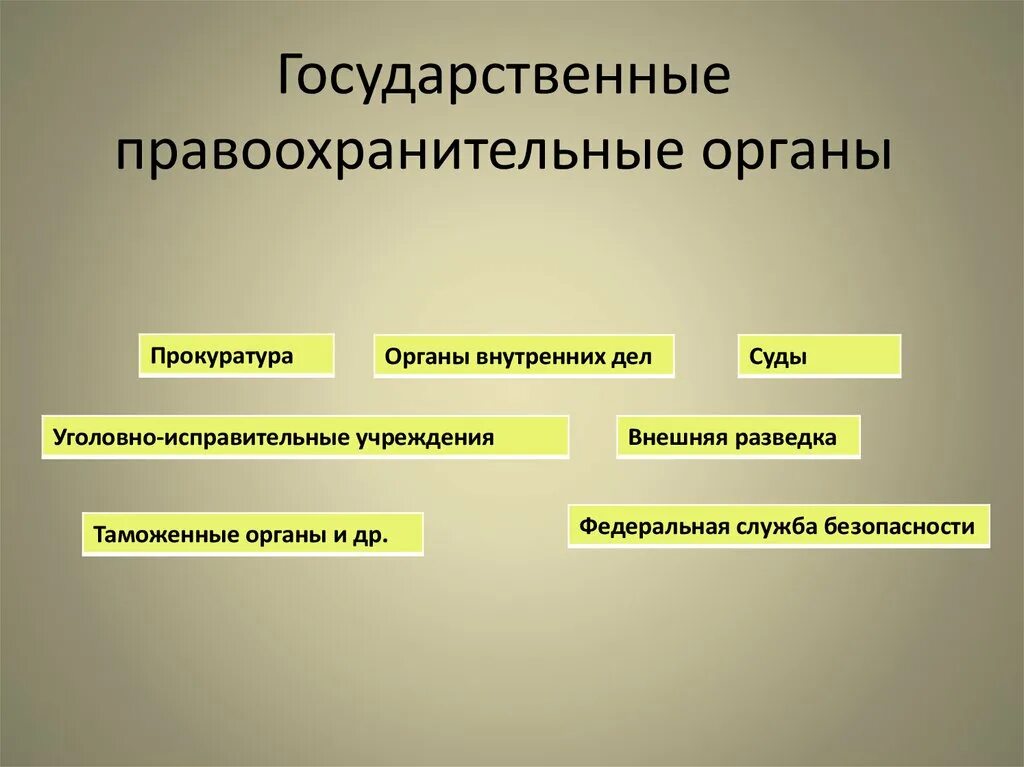 Государственные правоохранительные органы

Прокуратура

Органы внутренних дел

Суды

Уголовно-исправительные учреждения

Внешняя разведка

Таможенные органы и др.

Федеральная служба безопасности